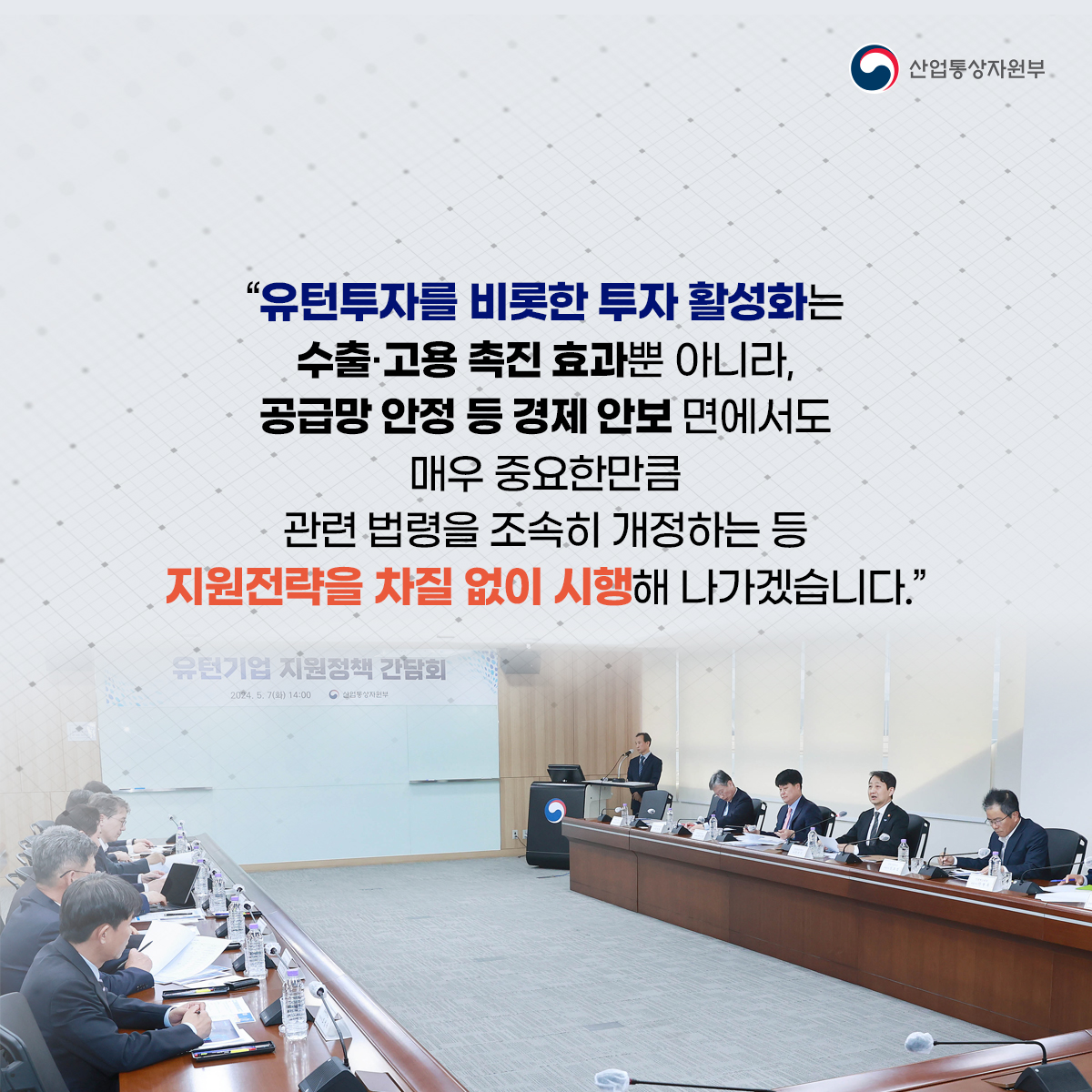 산업통상자원부

“유턴투자를 비롯한 투자 활성화는 수출·고용 촉진 효과뿐 아니라, 공급망 안정 등 경제 안보 면에서도 매우 중요한만큼 관련 법령을 조속히 개정하는 등 지원전략을 차질 없이 시행해 나가겠습니다.”

유턴기업 지원정책 간담회
2024. 5. 7(화) 14:00 산업통상자원부